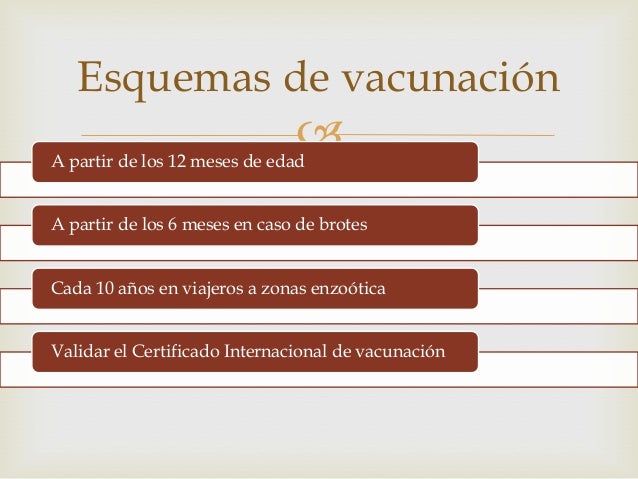 Esquemas de vacunación

A partir de los 12 meses de edad

A partir de los 6 meses en caso de brotes

Cada 10 años en viajeros a zonas enzoótica

Validar el Certificado Internacional de vacunación